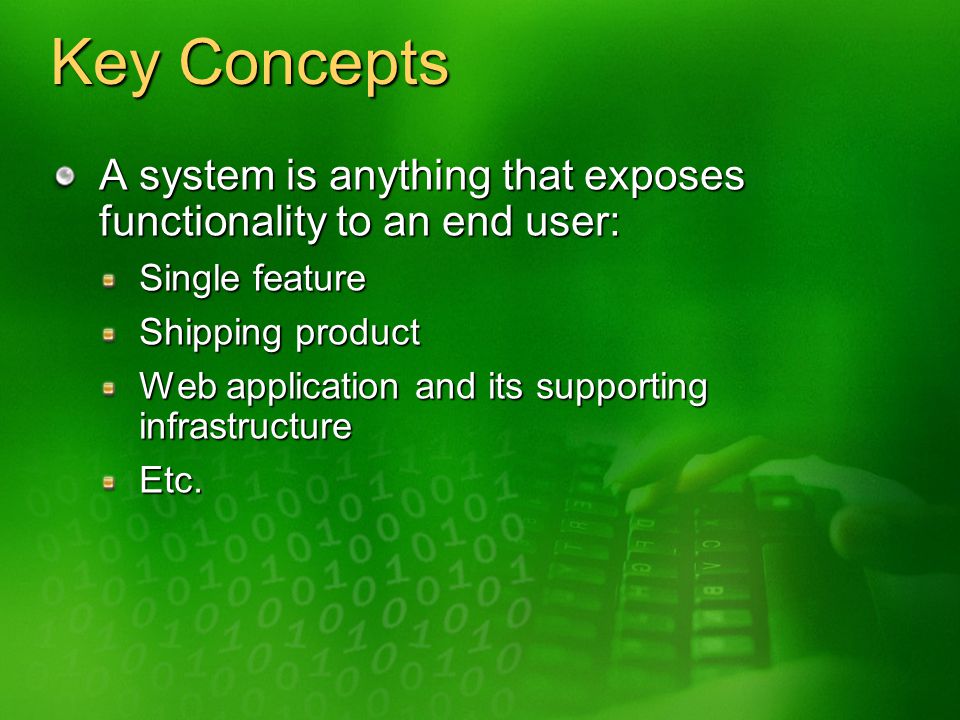 Key Concepts

A system is anything that exposes functionality to an end user:

Single feature

Shipping product

Web application and its supporting infrastructure

Etc.